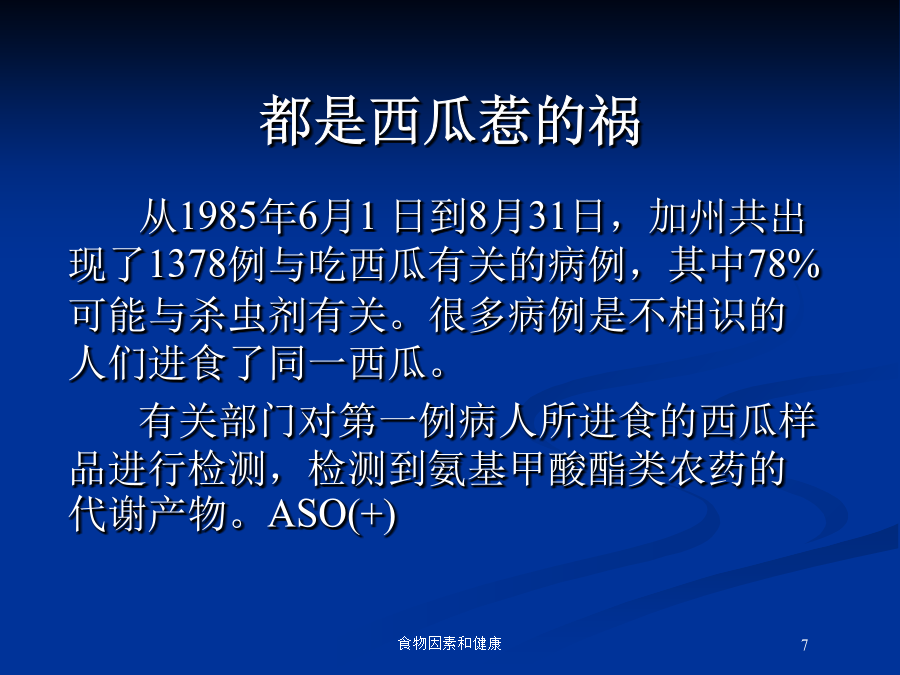 都是西瓜惹的祸

从1985年6月1 日到8月31日，加州共出现了1378例与吃西瓜有关的病例，其中78%可能与杀虫剂有关。很多病例是不相识的人们进食了同一西瓜。

有关部门对第一例病人所进食的西瓜样品进行检测，检测到氨基甲酸酯类农药的代谢产物。ASO(+)

食物因素和健康

7